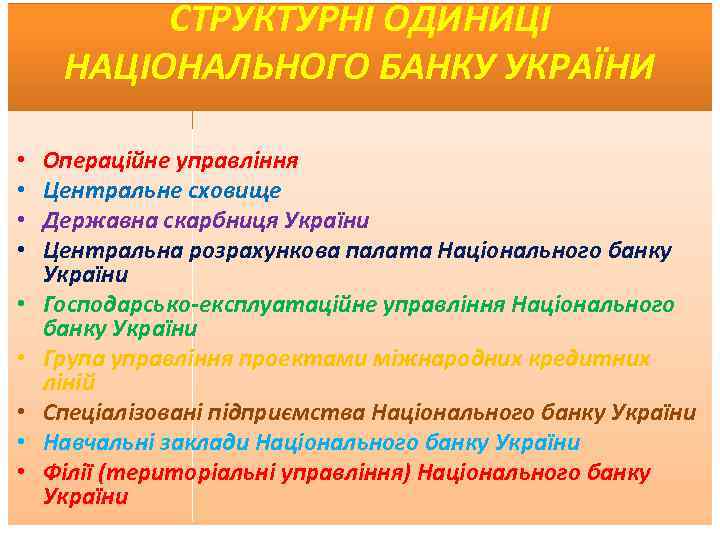 СТРУКТУРНІ ОДИНИЦІ НАЦІОНАЛЬНОГО БАНКУ УКРАЇНИ

• Операційне управління
• Центральне сховище
• Державна скарбниця України
• Центральна розрахункова палата Національного банку України
• Господарсько-експлуатаційне управління Національного банку України
• Група управління проектами міжнародних кредитних ліній
• Спеціалізовані підприємства Національного банку України
• Навчальні заклади Національного банку України
• Філії (територіальні управління) Національного банку України